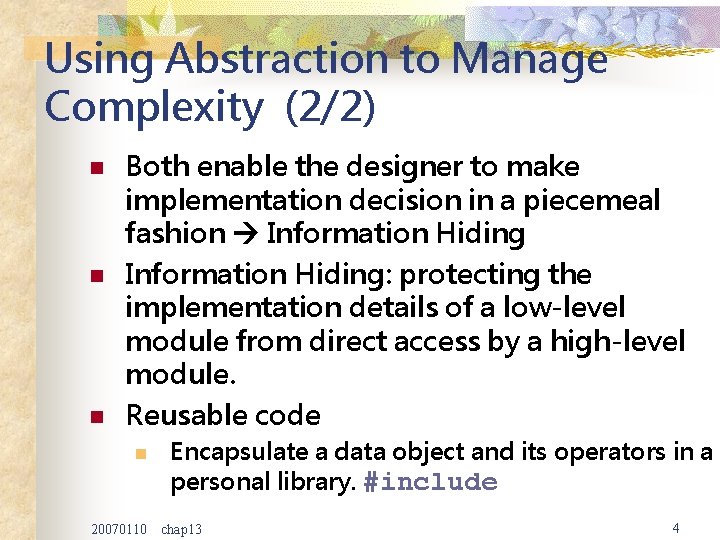 Using Abstraction to Manage Complexity (2/2)

- Both enable the designer to make implementation decision in a piecemeal fashion → Information Hiding
- Information Hiding: protecting the implementation details of a low-level module from direct access by a high-level module.
- Reusable code
  - Encapsulate a data object and its operators in a personal library. #include

20070110 chap13

4